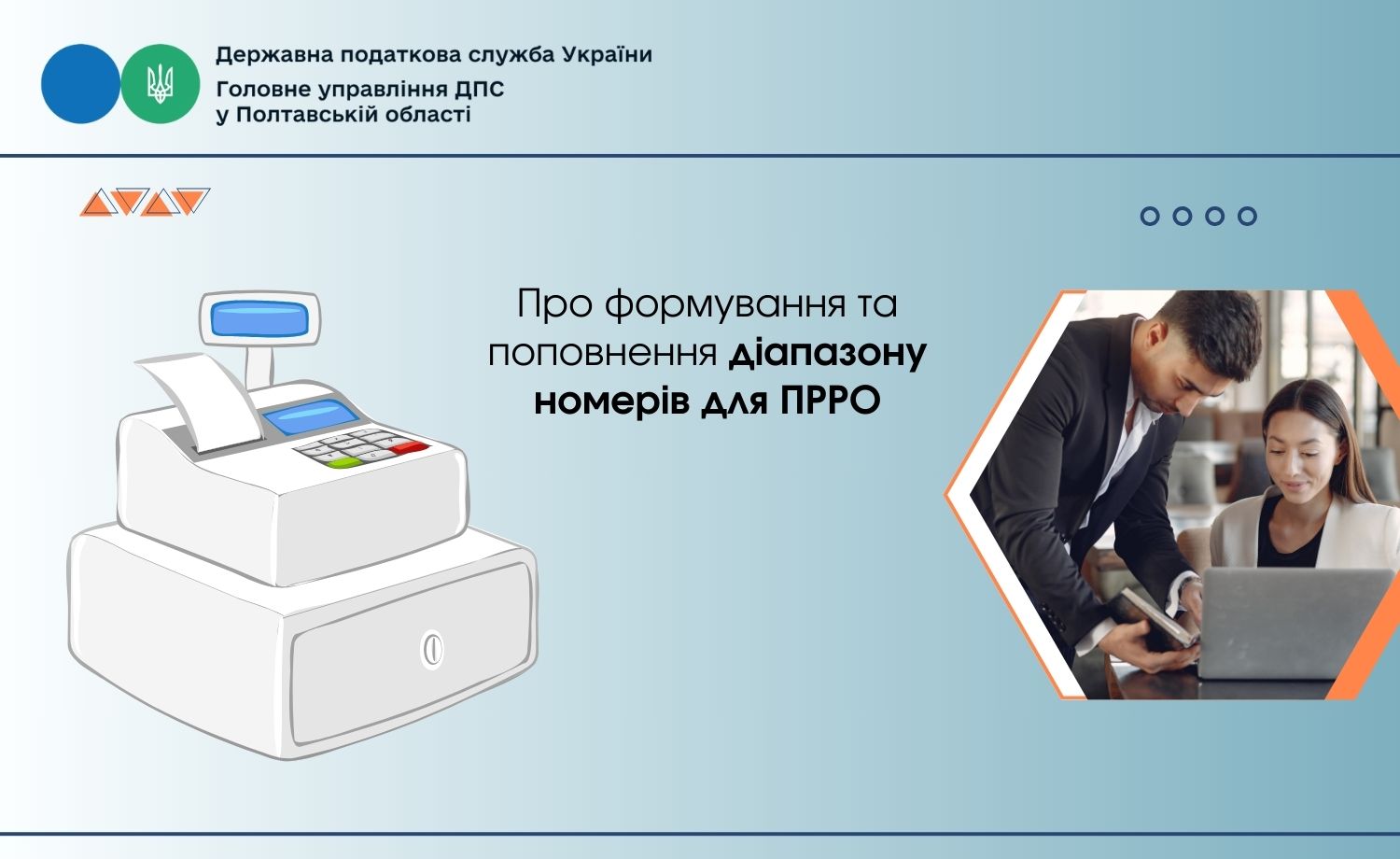 Державна податкова служба України
Головне управління ДПС
у Полтавській області

Про формування та поповнення діапазону номерів для ПРРО